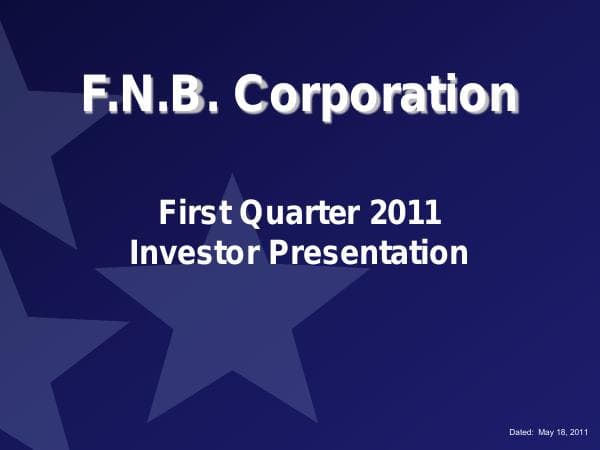 F.N.B. Corporation

First Quarter 2011
Investor Presentation

Dated: May 18, 2011